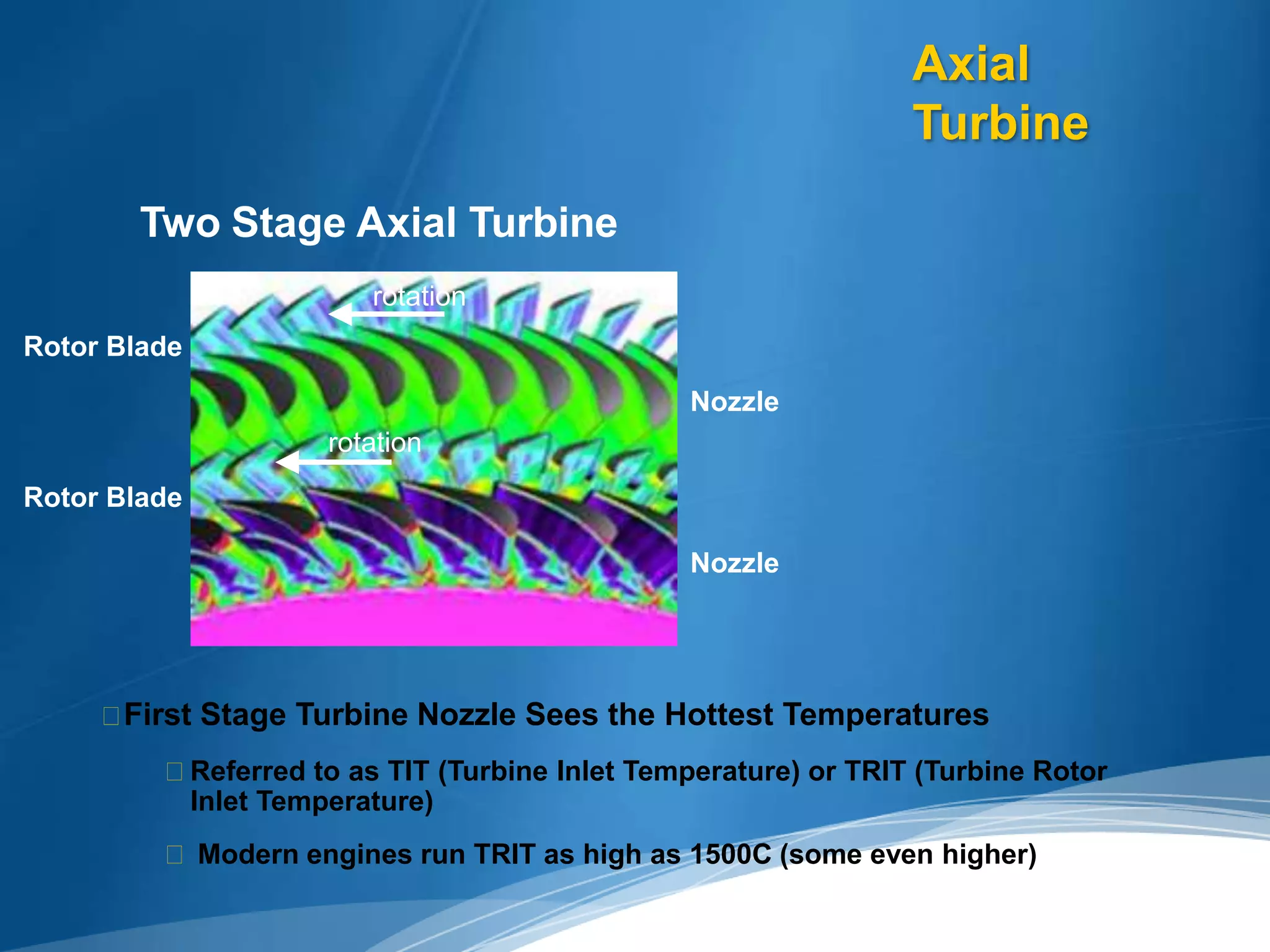 Axial Turbine

Two Stage Axial Turbine

rotation

Rotor Blade

Nozzle

rotation

Rotor Blade

Nozzle

First Stage Turbine Nozzle Sees the Hottest Temperatures

Referred to as TIT (Turbine Inlet Temperature) or TRIT (Turbine Rotor Inlet Temperature)

Modern engines run TRIT as high as 1500C (some even higher)